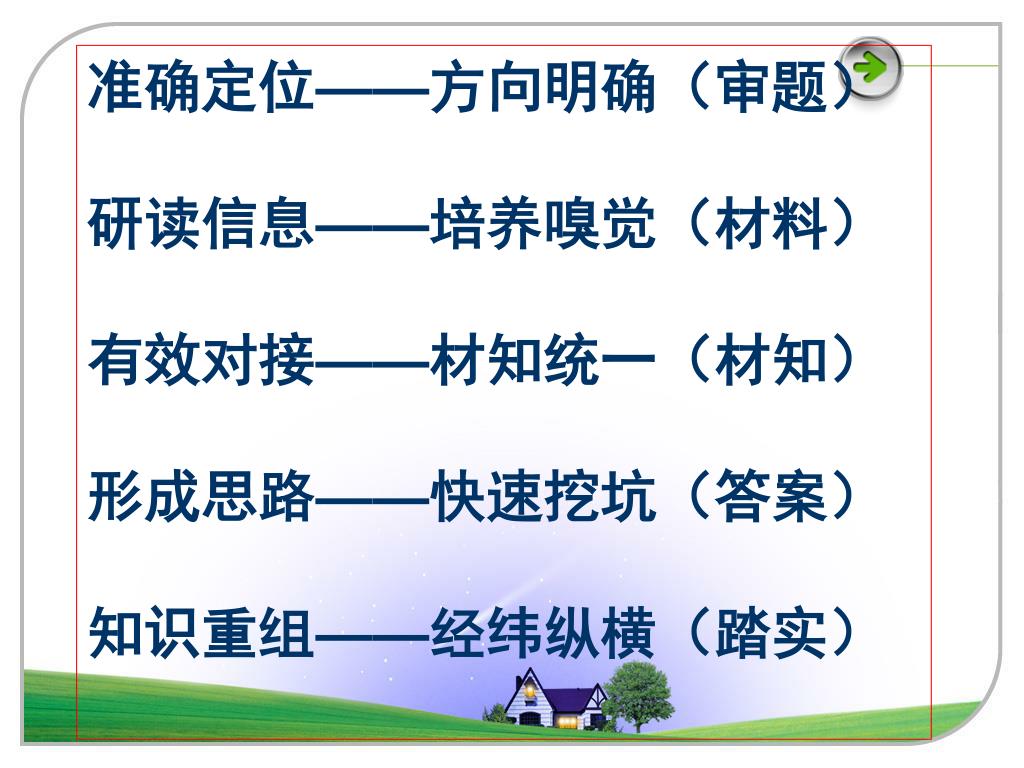 准确定位——方向明确（审题）

研读信息——培养嗅觉（材料）

有效对接——材知统一（材知）

形成思路——快速挖坑（答案）

知识重组——经纬纵横（踏实）